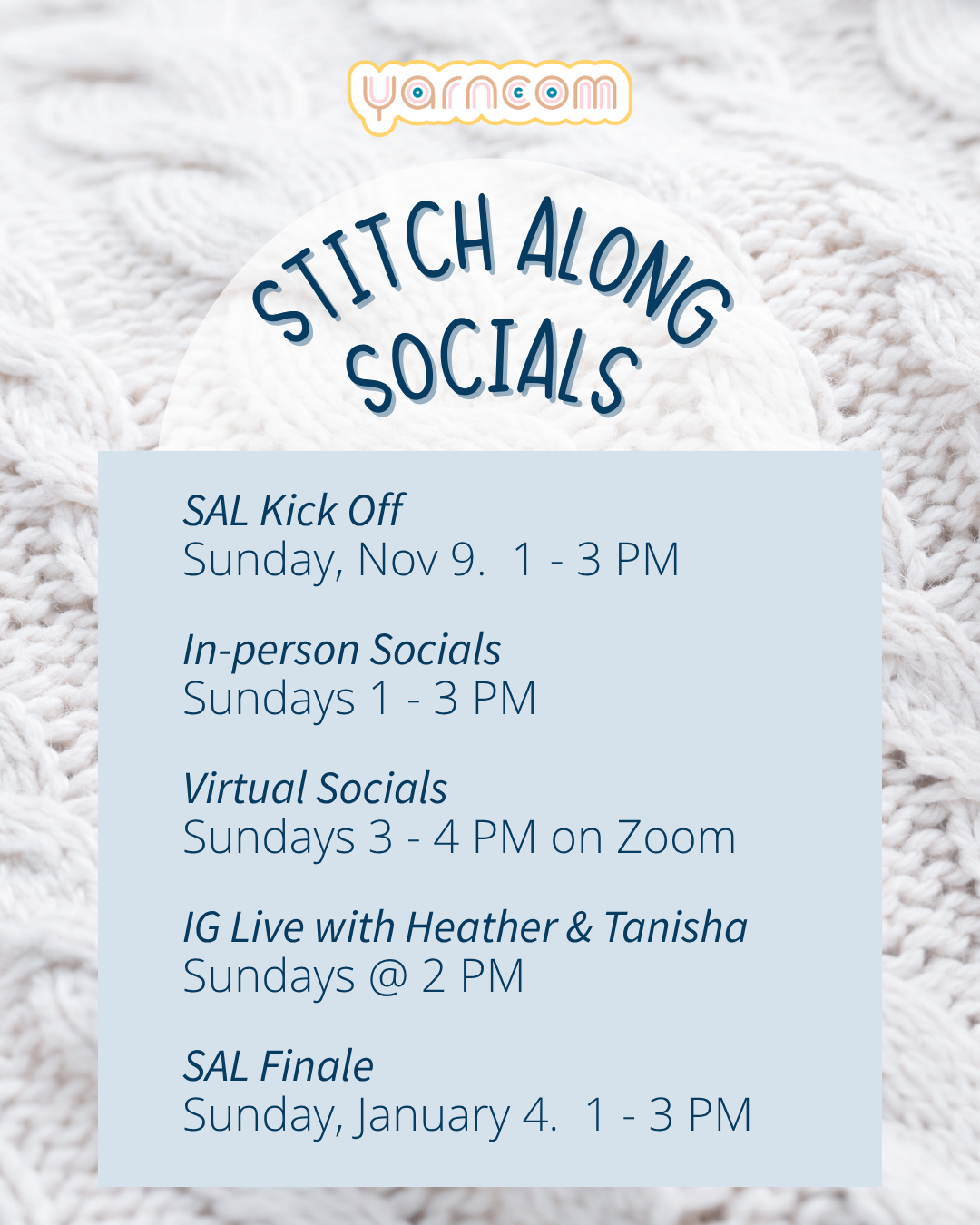 yarncom

STITCH ALONG SOCIALS

SAL Kick Off
Sunday, Nov 9. 1 - 3 PM

In-person Socials
Sundays 1 - 3 PM

Virtual Socials
Sundays 3 - 4 PM on Zoom

IG Live with Heather & Tanisha
Sundays @ 2 PM

SAL Finale
Sunday, January 4. 1 - 3 PM